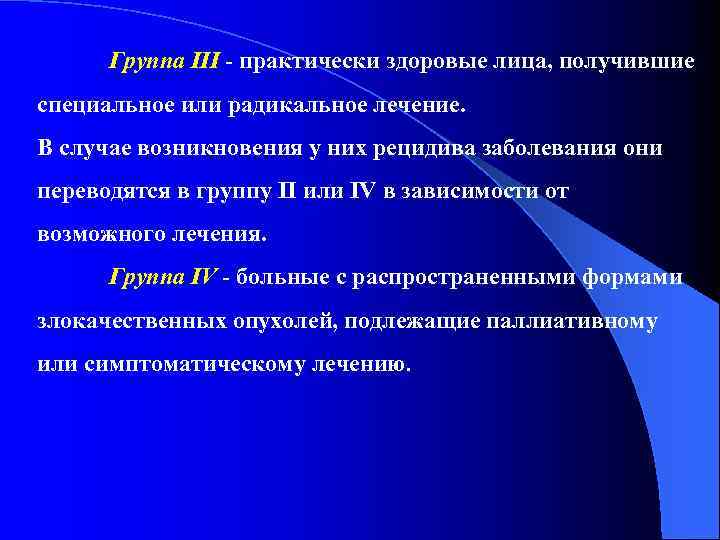 Группа III - практически здоровые лица, получившие специальное или радикальное лечение.
В случае возникновения у них рецидива заболевания они переводятся в группу II или IV в зависимости от возможного лечения.

Группа IV - больные с распространенными формами злокачественных опухолей, подлежащие паллиативному или симптоматическому лечению.